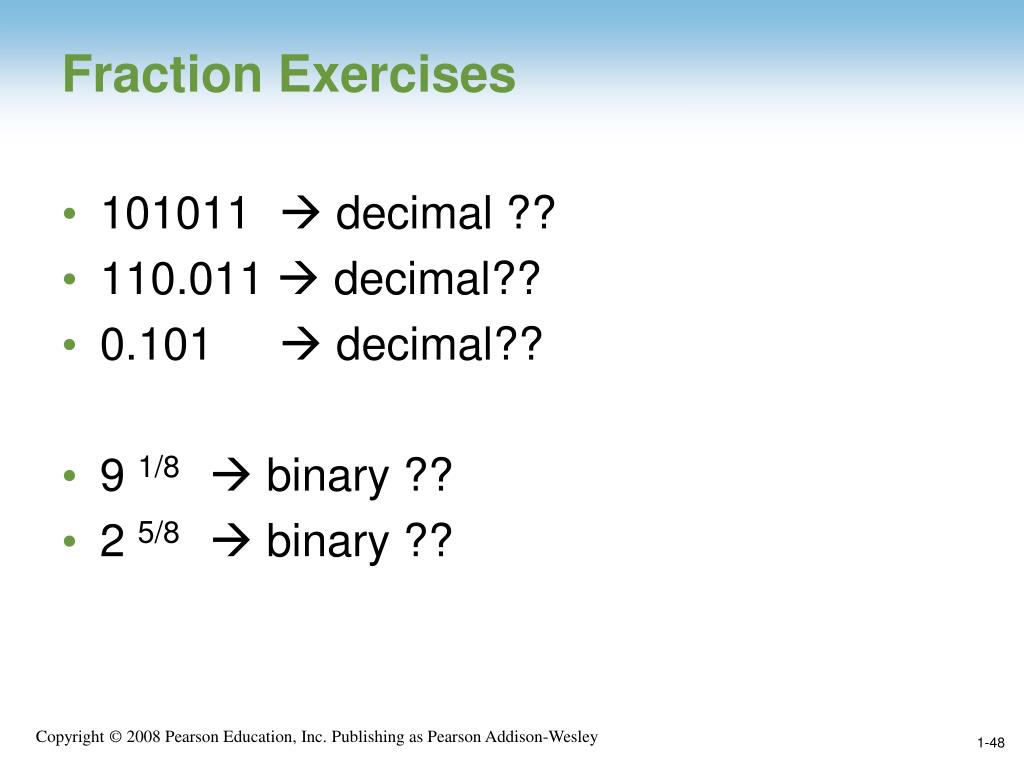 Fraction Exercises

• 101011 → decimal ??
• 110.011 → decimal??
• 0.101 → decimal??

• 9 $^{1/8}$ → binary ??
• 2 $^{5/8}$ → binary ??

Copyright © 2008 Pearson Education, Inc. Publishing as Pearson Addison-Wesley

1-48